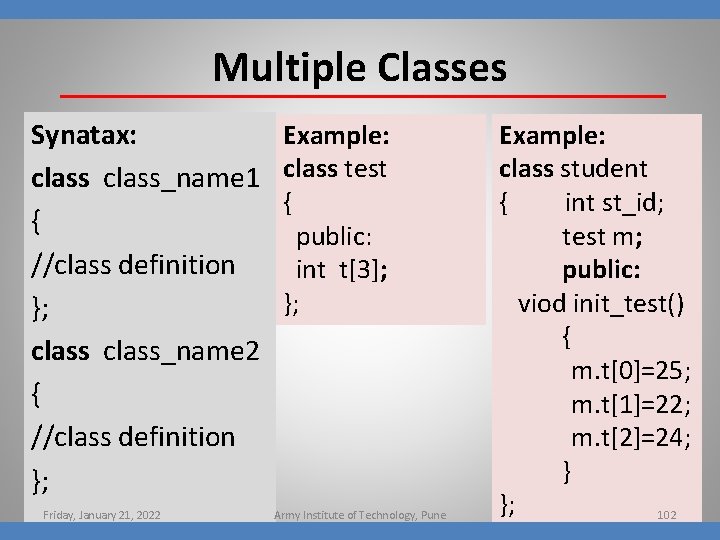 Multiple Classes

Synatax:
class class_name1
{
//class definition
};
class class_name2
{
//class definition
};

Example:
class test
{
public:
int t[3];
};

Example:
class student
{ int st_id;
test m;
public:
viod init_test()
{
m.t[0]=25;
m.t[1]=22;
m.t[2]=24;
}
};

Friday, January 21, 2022

Army Institute of Technology, Pune

102